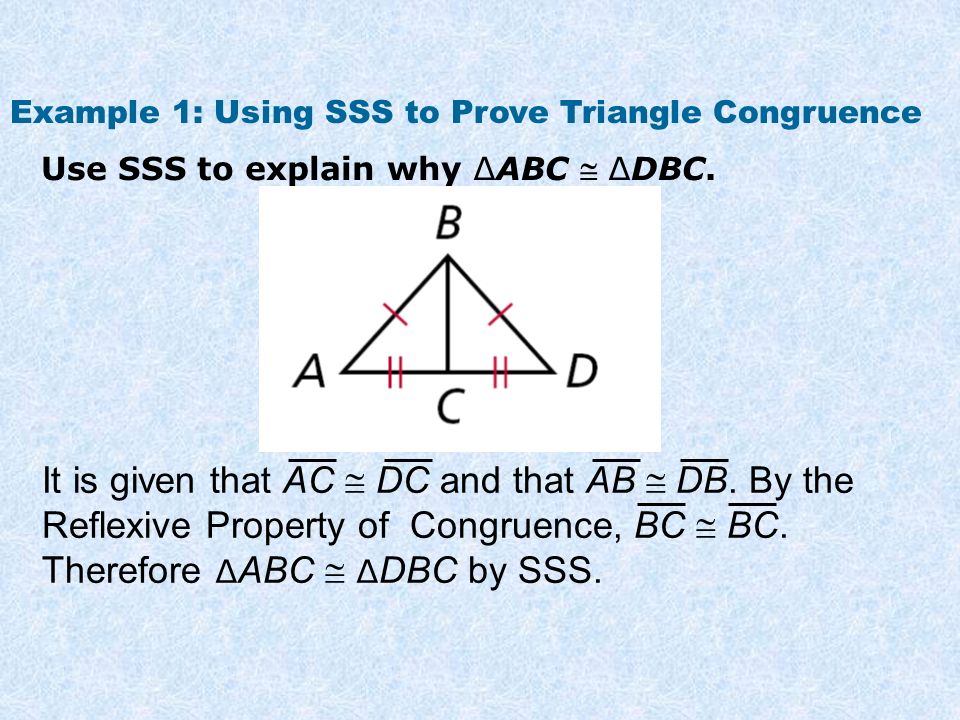 Example 1: Using SSS to Prove Triangle Congruence

Use SSS to explain why $\Delta ABC \cong \Delta DBC$.

B

A

D

C

It is given that $\overline{AC} \cong \overline{DC}$ and that $\overline{AB} \cong \overline{DB}$. By the Reflexive Property of Congruence, $\overline{BC} \cong \overline{BC}$. Therefore $\Delta ABC \cong \Delta DBC$ by SSS.